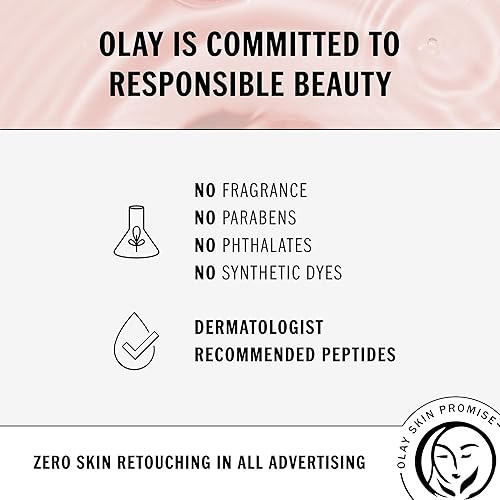 OLAY IS COMMITTED TO RESPONSIBLE BEAUTY

NO FRAGRANCE
NO PARABENS
NO PHTHALATES
NO SYNTHETIC DYES

DERMATOLOGIST RECOMMENDED PEPTIDES

ZERO SKIN RETOUCHING IN ALL ADVERTISING

OLAY SKIN PROMISE